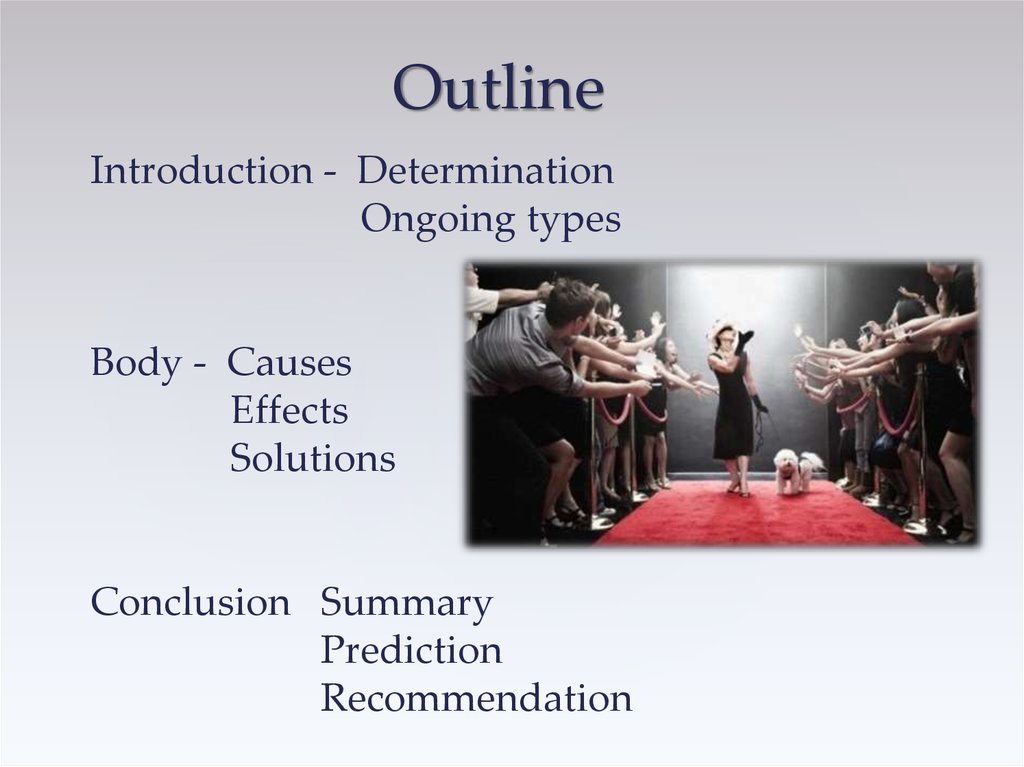 Outline

Introduction - Determination
Ongoing types

Body - Causes
Effects
Solutions

Conclusion Summary
Prediction
Recommendation